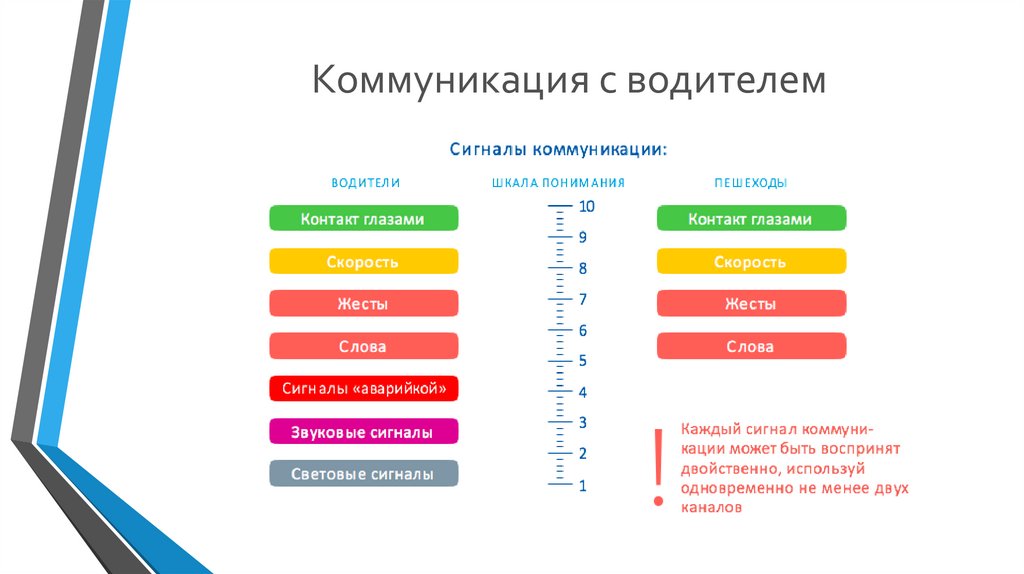 Коммуникация с водителем

Сигналы коммуникации:

ВОДИТЕЛИ

Контакт глазами

Скорость

Жесты

Слова

Сигналы «аварийкой»

Звуковые сигналы

Световые сигналы

ШКАЛА ПОНИМАНИЯ

10
9
8
7
6
5
4
3
2
1

ПЕШЕХОДЫ

Контакт глазами

Скорость

Жесты

Слова

!

Каждый сигнал коммуникации может быть воспринят двойственно, используй одновременно не менее двух каналов